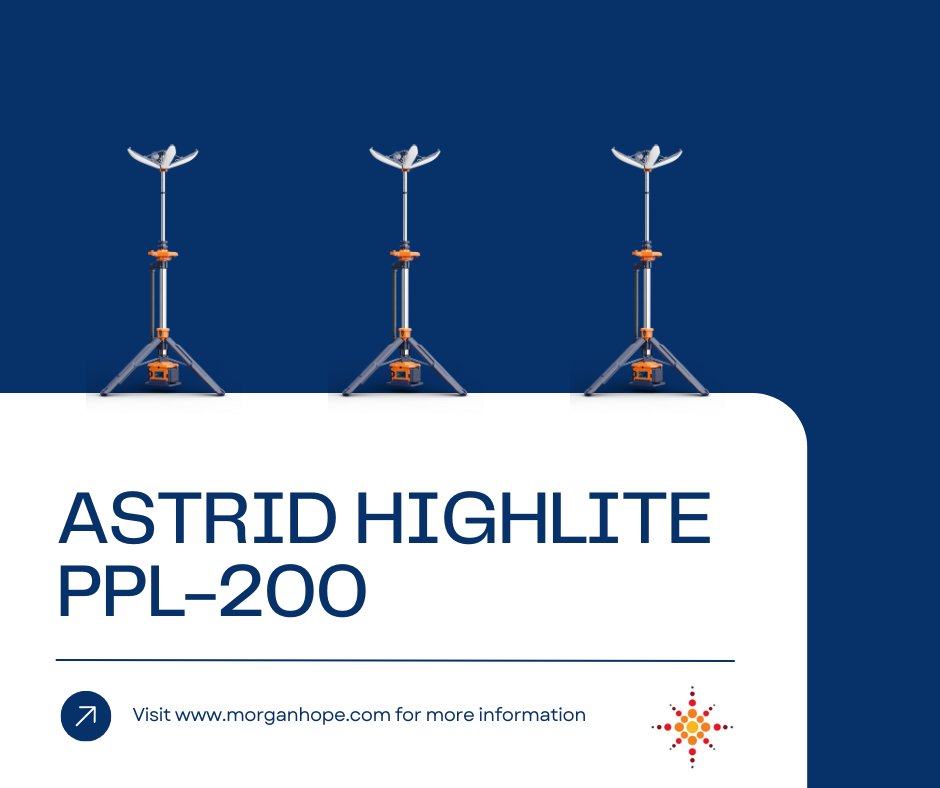 ASTRID HIGHLITE PPL-200

Visit www.morganhope.com for more information